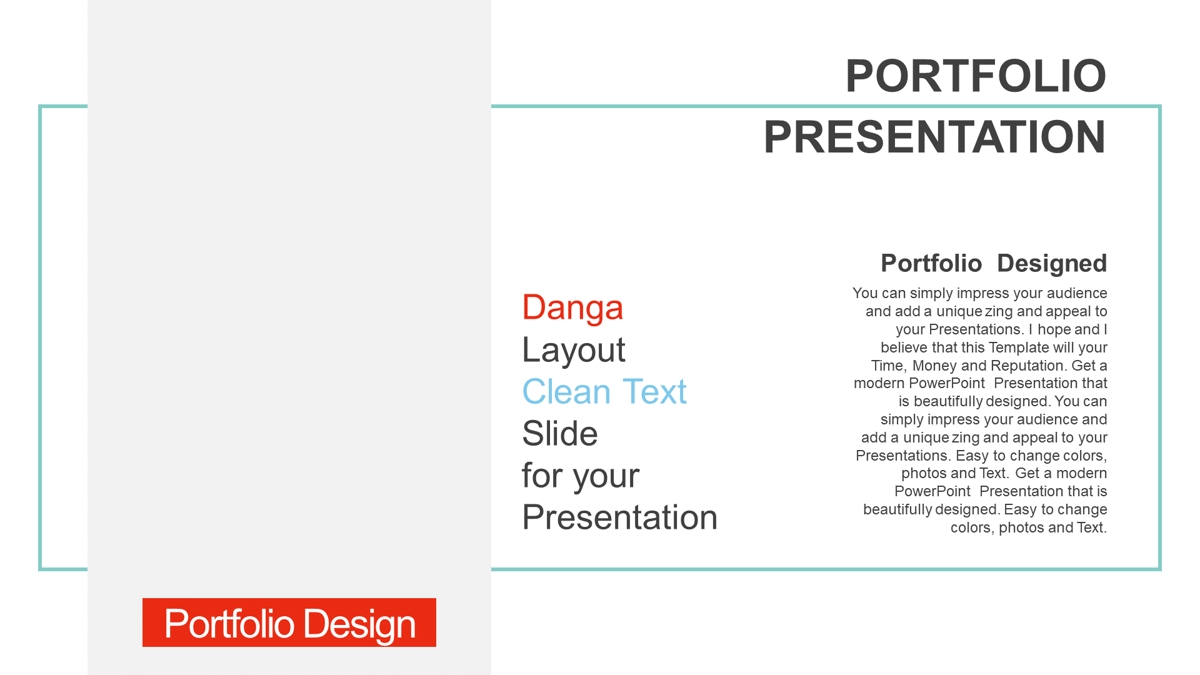 PORTFOLIO PRESENTATION

Danga
Layout
Clean Text
Slide
for your
Presentation

Portfolio Designed

You can simply impress your audience and add a unique zing and appeal to your Presentations. I hope and I believe that this Template will your Time, Money and Reputation. Get a modern PowerPoint Presentation that is beautifully designed. You can simply impress your audience and add a unique zing and appeal to your Presentations. Easy to change colors, photos and Text. Get a modern PowerPoint Presentation that is beautifully designed. Easy to change colors, photos and Text.

Portfolio Design